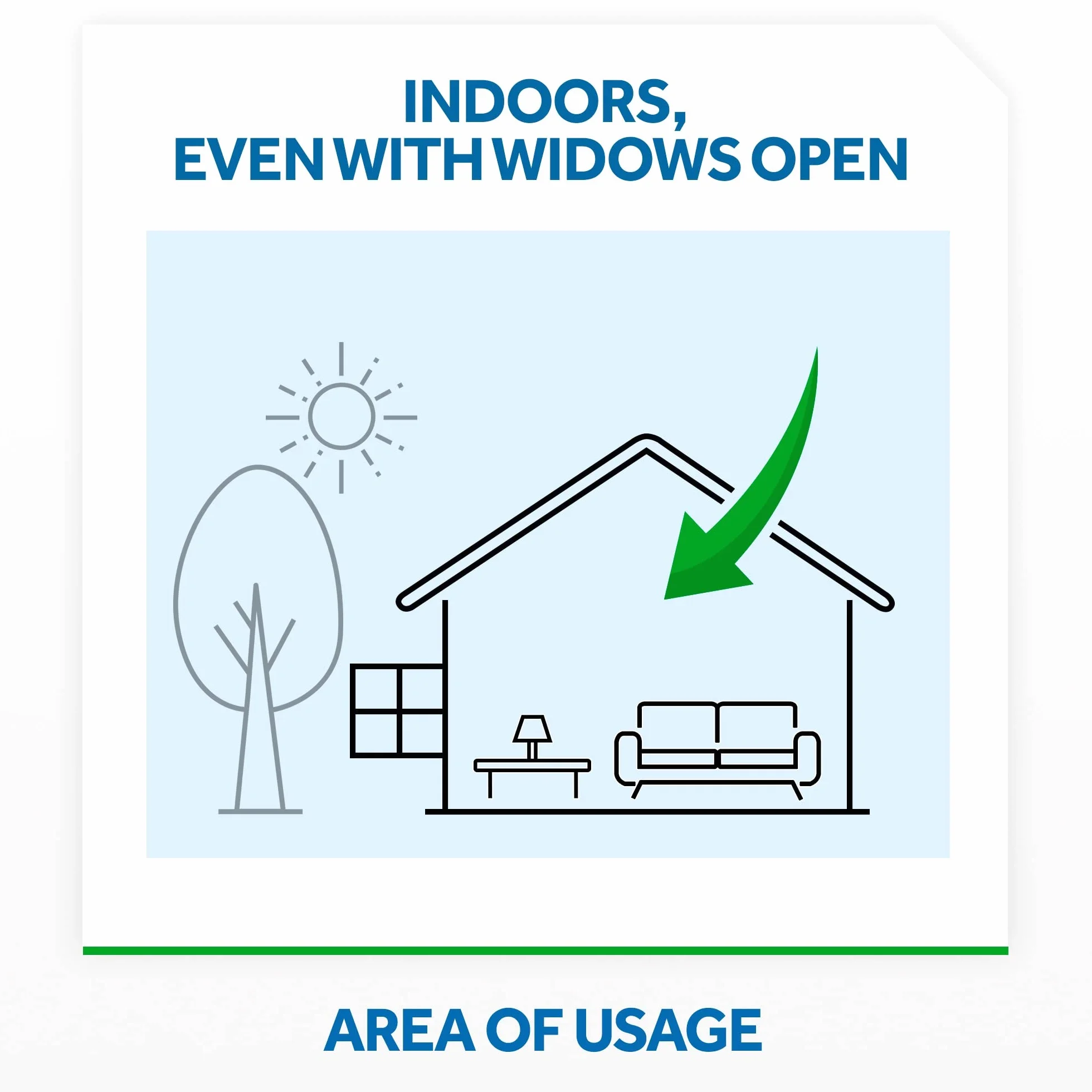 INDOORS,
EVEN WITH WIDOWS OPEN

AREA OF USAGE